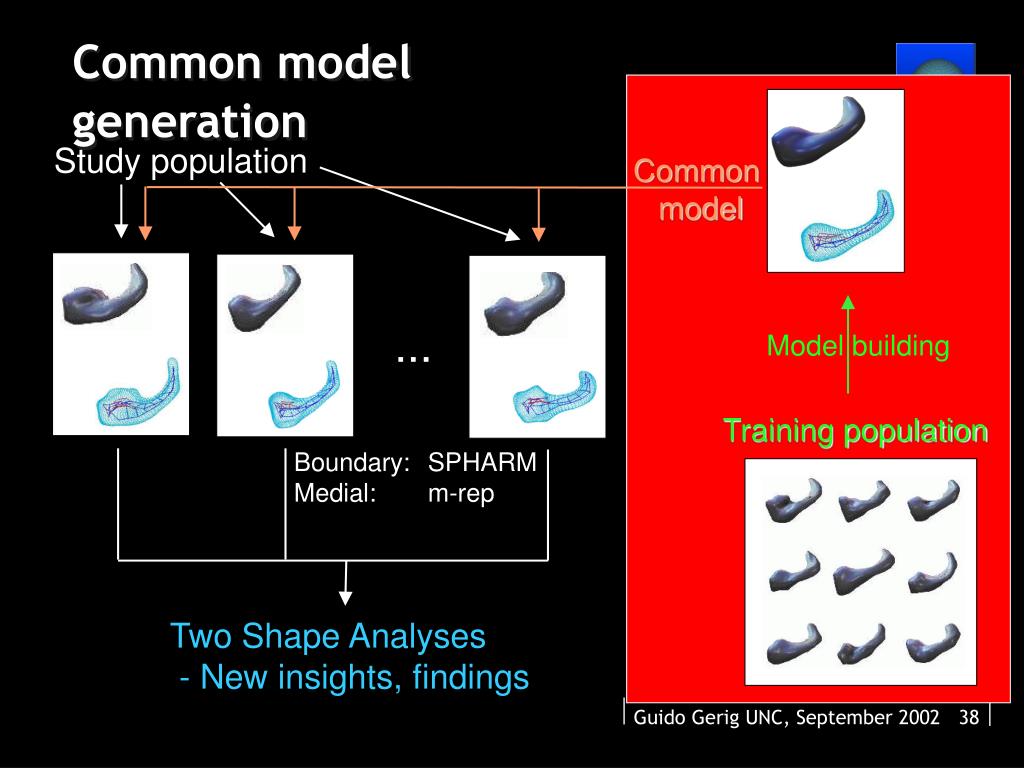 Common model generation

Study population

Common model

…

Model building

Training population

Boundary: SPHARM
Medial: m-rep

Two Shape Analyses
- New insights, findings

Guido Gerig UNC, September 2002 38